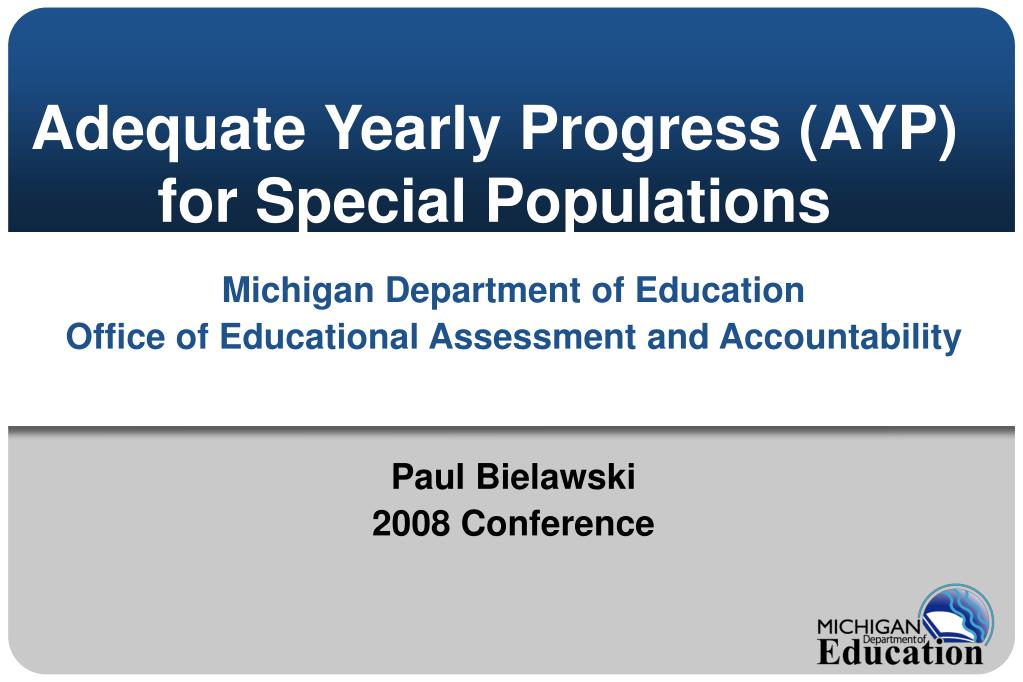 Adequate Yearly Progress (AYP) for Special Populations

Michigan Department of Education
Office of Educational Assessment and Accountability

Paul Bielawski
2008 Conference

MICHIGAN Department of Education